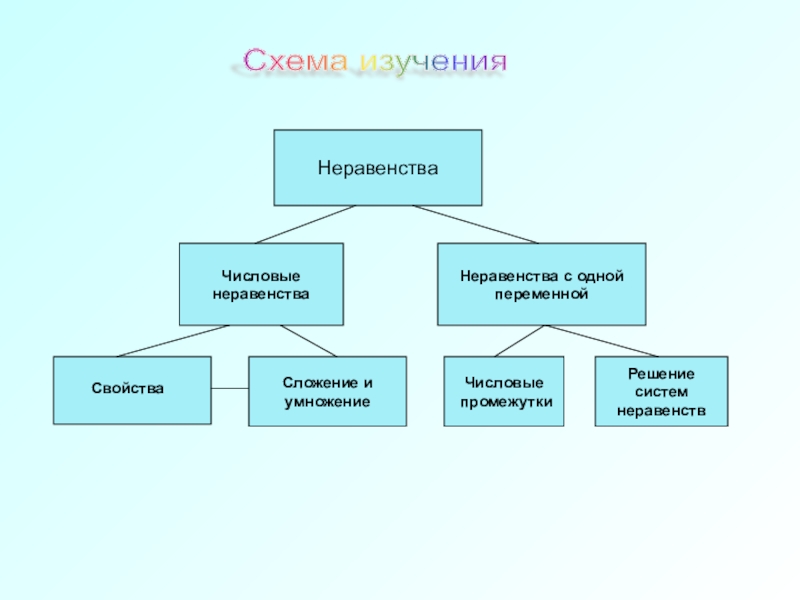 Схема изучения

Неравенства

Числовые неравенства

Неравенства с одной переменной

Свойства

Сложение и умножение

Числовые промежутки

Решение систем неравенств